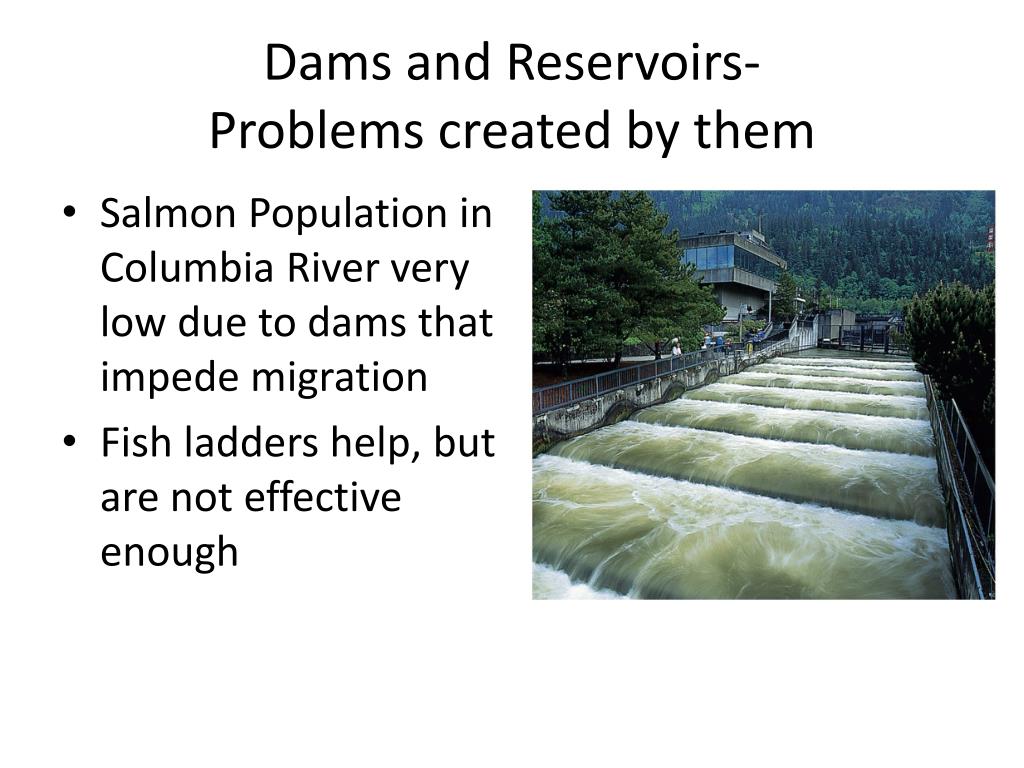 Dams and Reservoirs-
Problems created by them

• Salmon Population in Columbia River very low due to dams that impede migration
• Fish ladders help, but are not effective enough